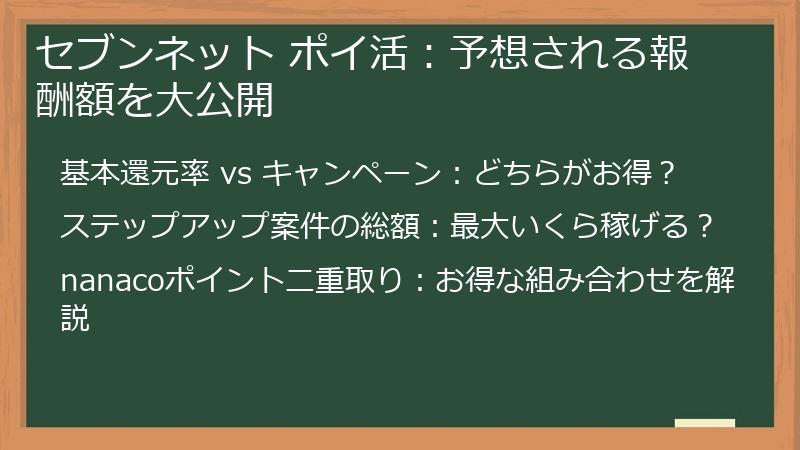 セブンネット ポイ活：予想される報酬額を大公開

基本還元率 vs キャンペーン：どちらがお得？

ステップアップ案件の総額：最大いくら稼げる？

nanacoポイント二重取り：お得な組み合わせを解説